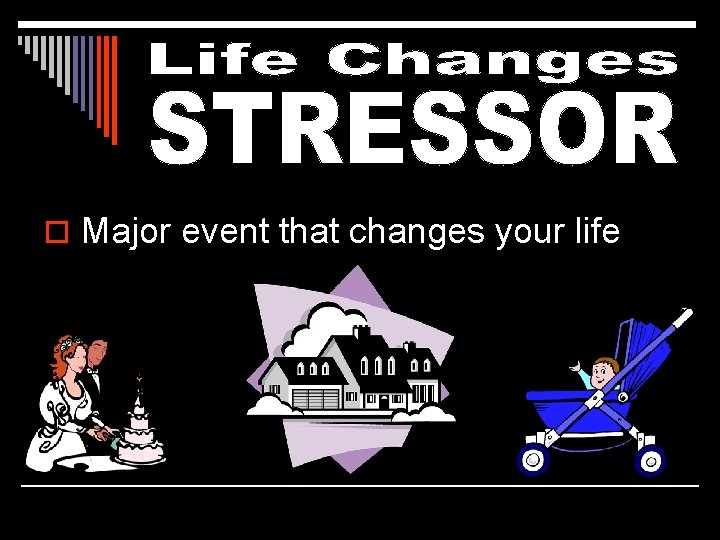 Life Changes STRESSOR

Major event that changes your life